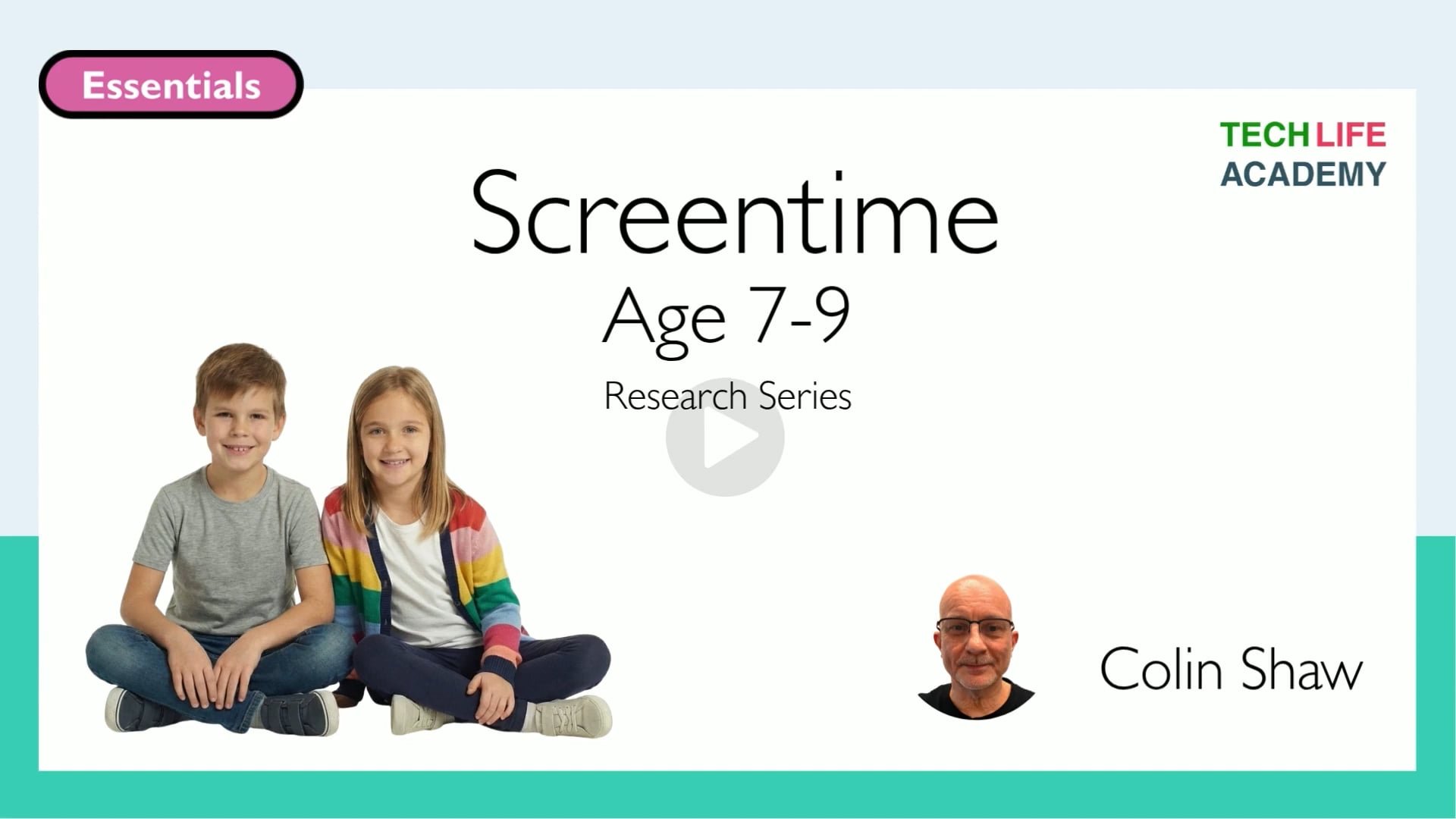 Essentials

TECH LIFE
ACADEMY

Screentime
Age 7-9
Research Series

Colin Shaw